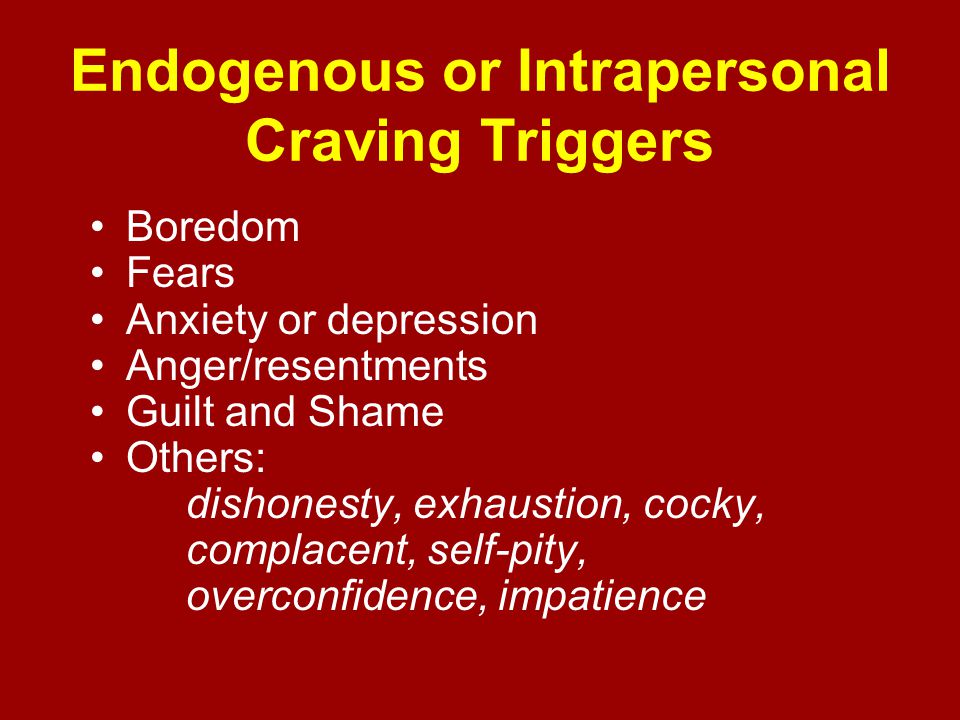 Endogenous or Intrapersonal Craving Triggers

• Boredom
• Fears
• Anxiety or depression
• Anger/resentments
• Guilt and Shame
• Others:
dishonesty, exhaustion, cocky, complacent, self-pity, overconfidence, impatience